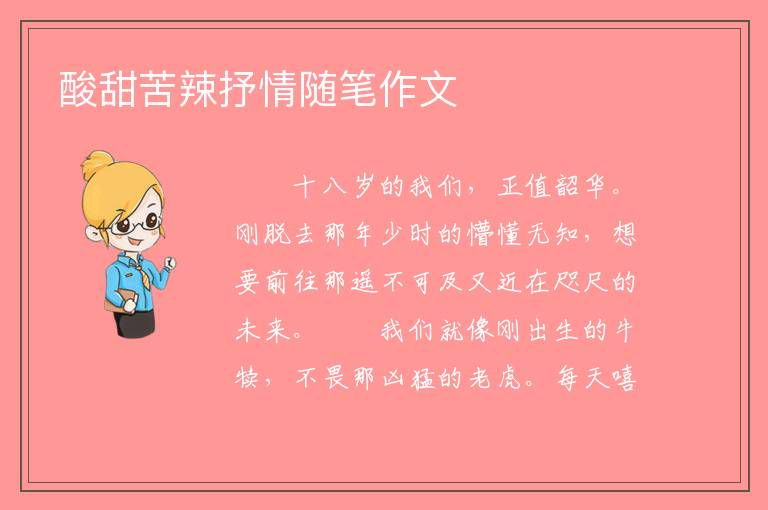 酸甜苦辣抒情随笔作文

十八岁的我们，正值韶华。刚脱去那年少时的懵懂无知，想要前往那遥不可及又近在咫尺的未来。　　我们就像刚出生的牛犊，不畏那凶猛的老虎。每天嘻